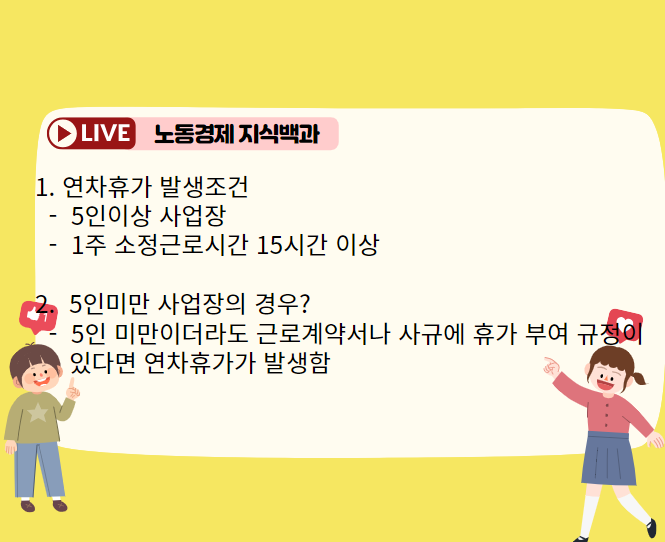 LIVE 노동경제 지식백과

1. 연차휴가 발생조건
- 5인이상 사업장
- 1주 소정근로시간 15시간 이상

2. 5인미만 사업장의 경우?
- 5인 미만이더라도 근로계약서나 사규에 휴가 부여 규정이 있다면 연차휴가가 발생함